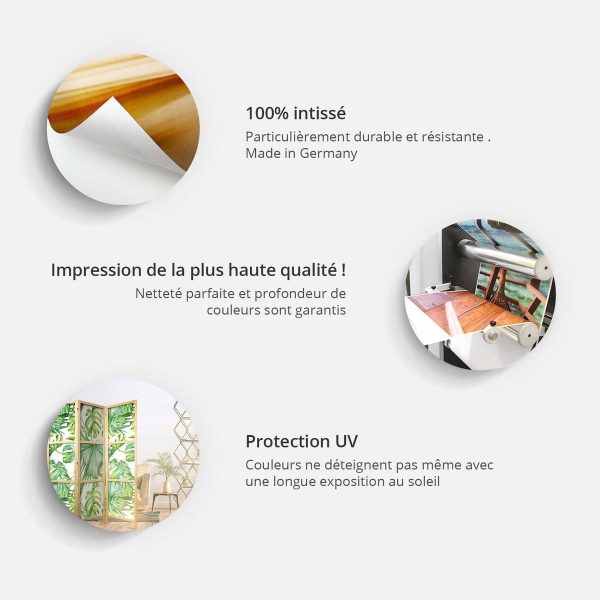 100% intissé

Particulièrement durable et résistante .
Made in Germany

Impression de la plus haute qualité !

Netteté parfaite et profondeur de couleurs sont garantis

Protection UV

Couleurs ne déteignent pas même avec une longue exposition au soleil